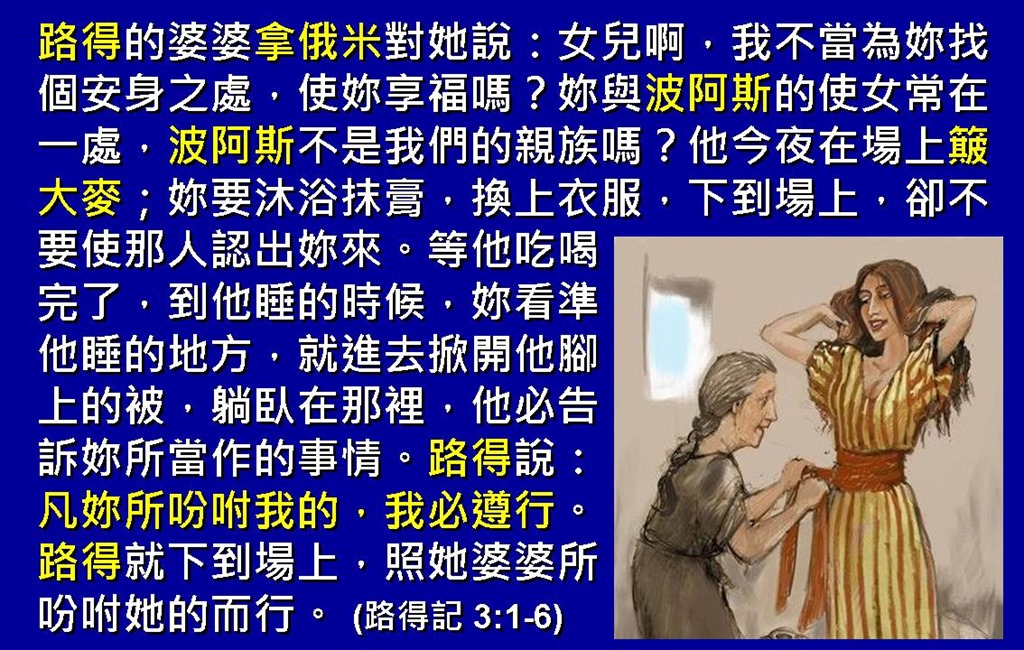 路得的婆婆拿俄米對她說：女兒啊，我不當為妳找個安身之處，使妳享福嗎？妳與波阿斯的使女常在一處，波阿斯不是我們的親族嗎？他今夜在場上簸大麥；妳要沐浴抹膏，換上衣服，下到場上，卻不要使那人認出妳來。等他吃喝完了，到他睡的時候，妳看準他睡的地方，就進去掀開他腳上的被，躺臥在那裡，他必告訴妳所當作的事情。路得說：凡妳所吩咐我的，我必遵行。路得就下到場上，照她婆婆所吩咐她的而行。 (路得記 3:1-6)